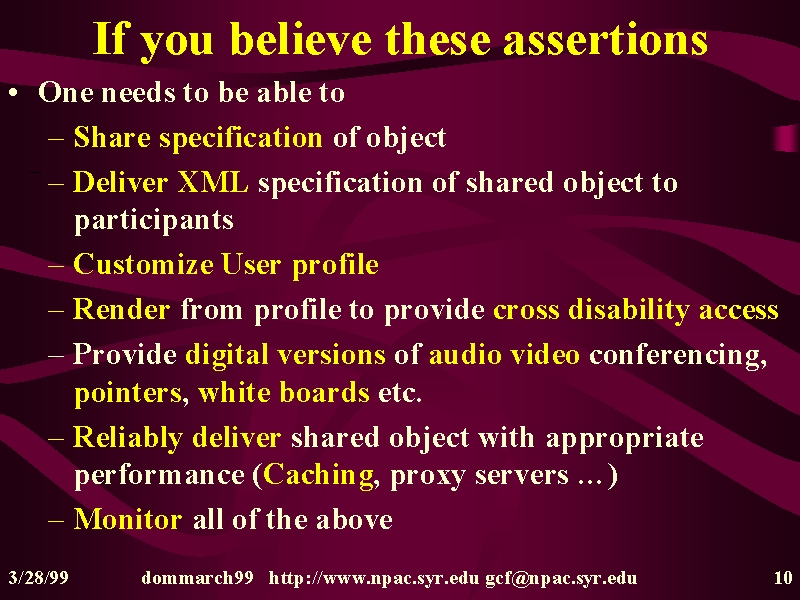 If you believe these assertions

• One needs to be able to
– Share specification of object
– Deliver XML specification of shared object to participants
– Customize User profile
– Render from profile to provide cross disability access
– Provide digital versions of audio video conferencing, pointers, white boards etc.
– Reliably deliver shared object with appropriate performance (Caching, proxy servers …)
– Monitor all of the above

3/28/99 dommarch99 http://www.npac.syr.edu gcf@npac.syr.edu 10